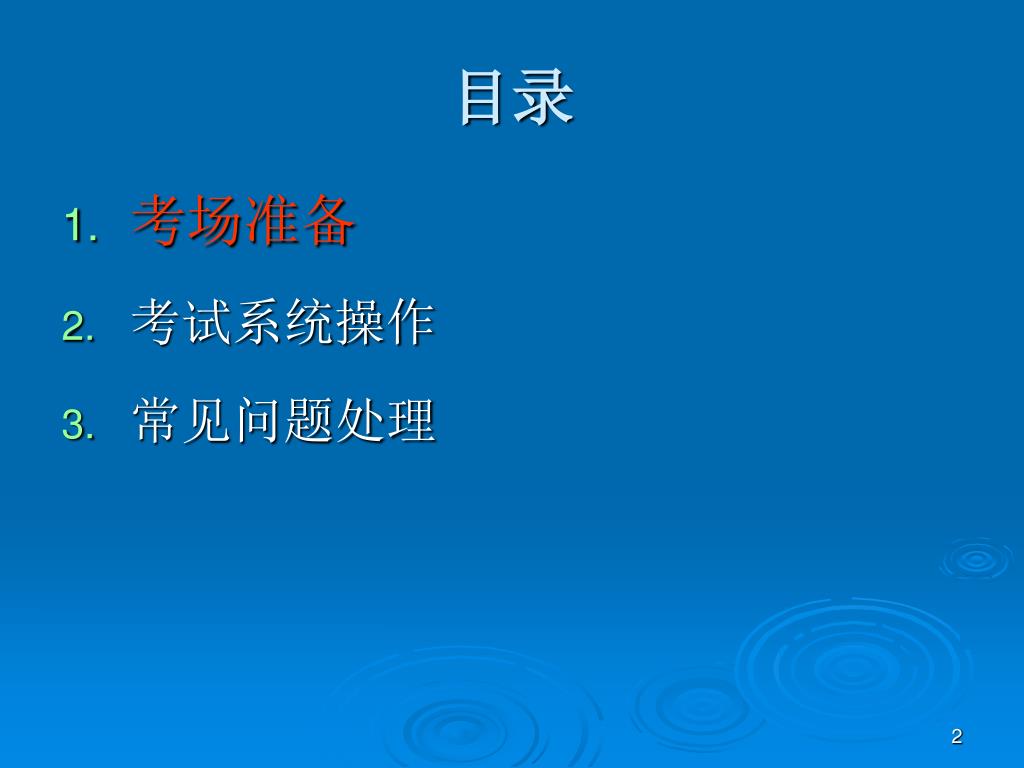 目录

1. 考场准备
2. 考试系统操作
3. 常见问题处理

2